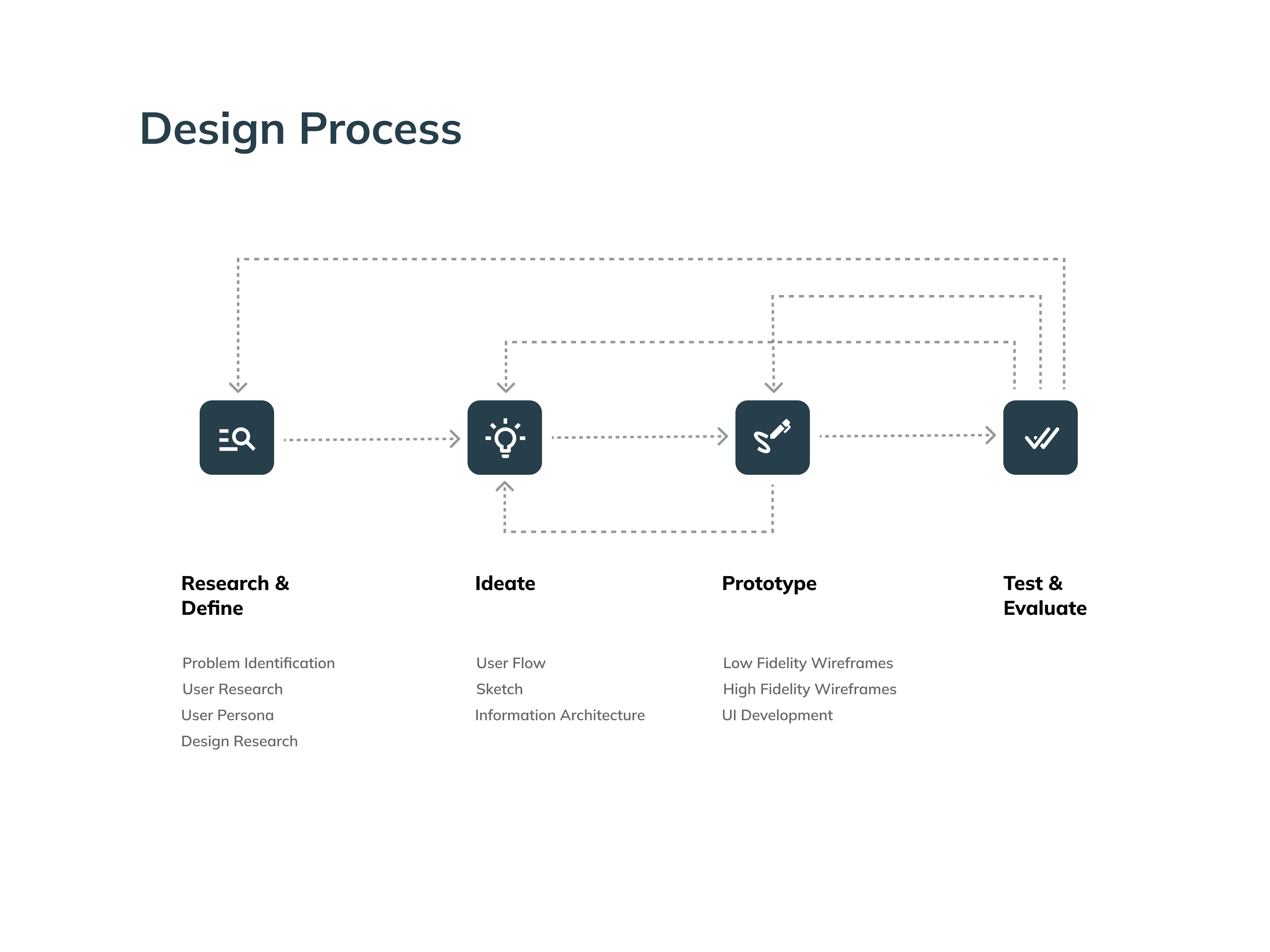 Design Process

Research & Define

Problem Identification
User Research
User Persona
Design Research

Ideate

User Flow
Sketch
Information Architecture

Prototype

Low Fidelity Wireframes
High Fidelity Wireframes
UI Development

Test & Evaluate